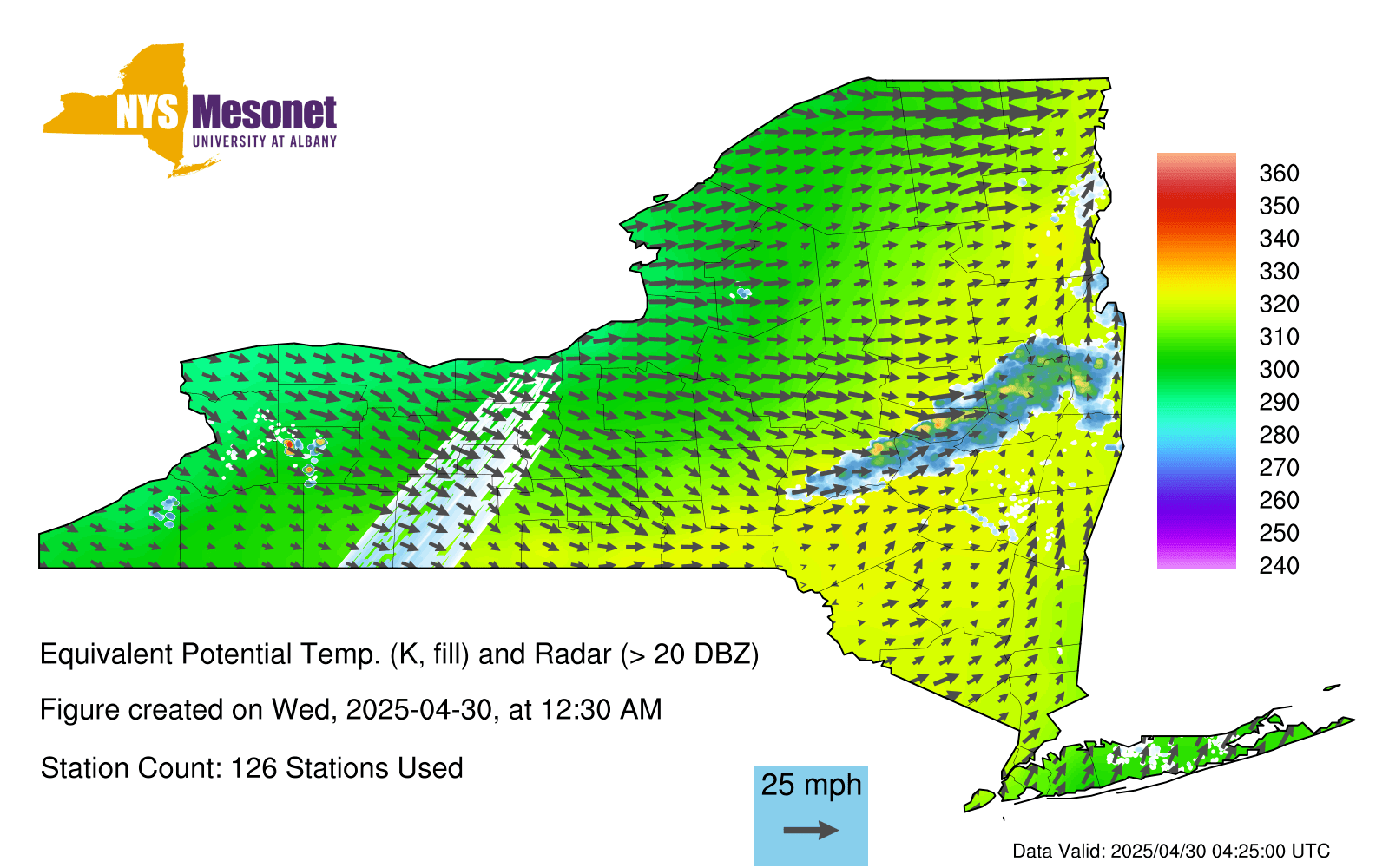 NYS Mesonet
UNIVERSITY AT ALBANY

360
350
340
330
320
310
300
290
280
270
260
250
240

Equivalent Potential Temp. (K, fill) and Radar (> 20 DBZ)

Figure created on Wed, 2025-04-30, at 12:30 AM

Station Count: 126 Stations Used

25 mph

Data Valid: 2025/04/30 04:25:00 UTC